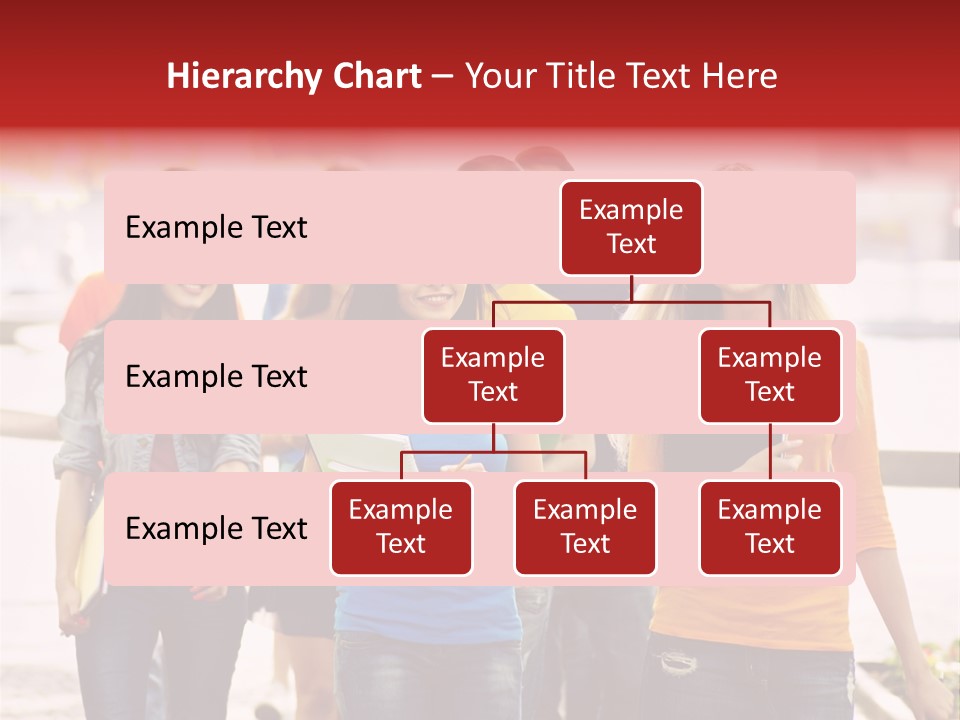 Hierarchy Chart – Your Title Text Here

Example Text

Example Text

Example Text

Example Text

Example Text

Example Text

Example Text

Example Text

Example Text